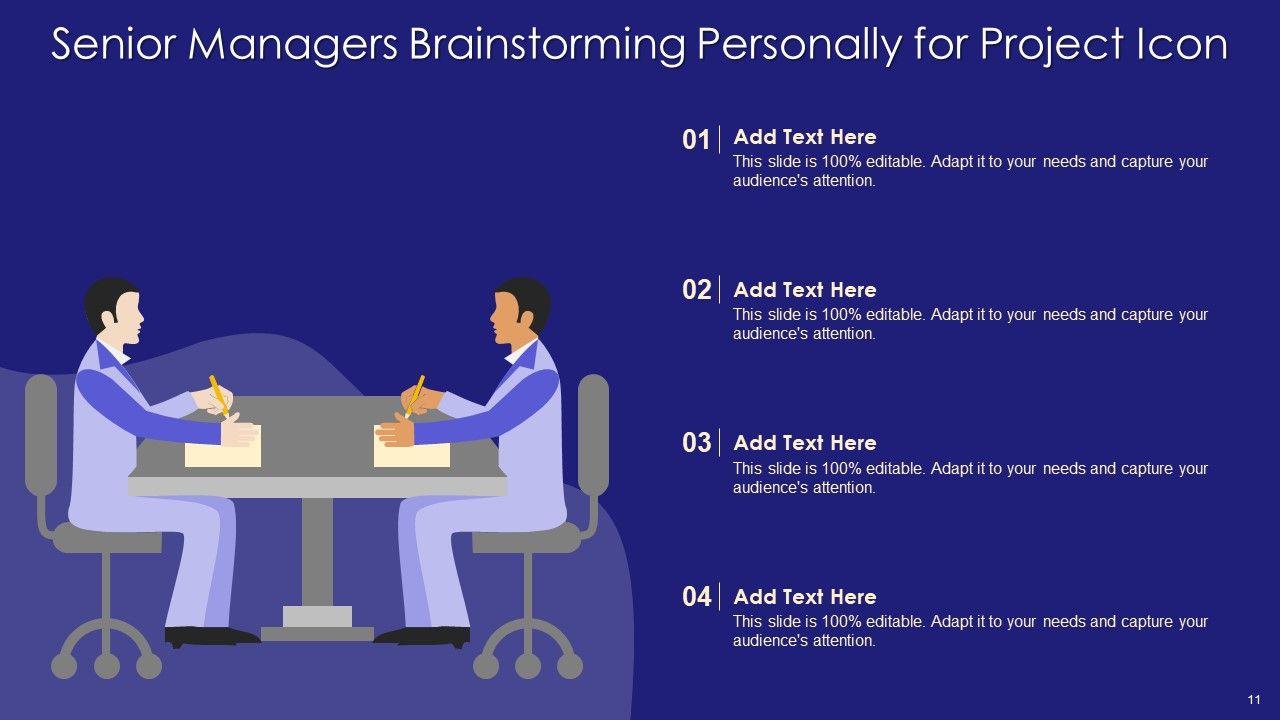 Senior Managers Brainstorming Personally for Project Icon

01 Add Text Here
This slide is 100% editable. Adapt it to your needs and capture your audience's attention.

02 Add Text Here
This slide is 100% editable. Adapt it to your needs and capture your audience's attention.

03 Add Text Here
This slide is 100% editable. Adapt it to your needs and capture your audience's attention.

04 Add Text Here
This slide is 100% editable. Adapt it to your needs and capture your audience's attention.

11